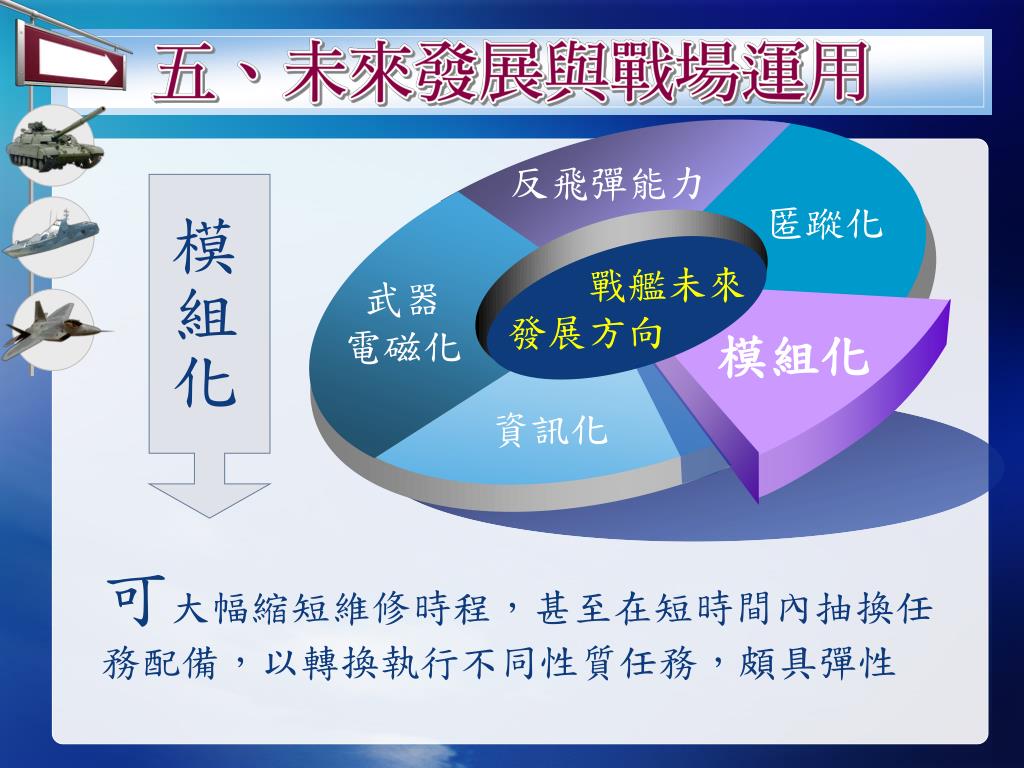 五、未來發展與戰場運用

模組化

反飛彈能力

匿蹤化

武器電磁化

戰艦未來發展方向

模組化

資訊化

可大幅縮短維修時程，甚至在短時間內抽換任務配備，以轉換執行不同性質任務，頗具彈性